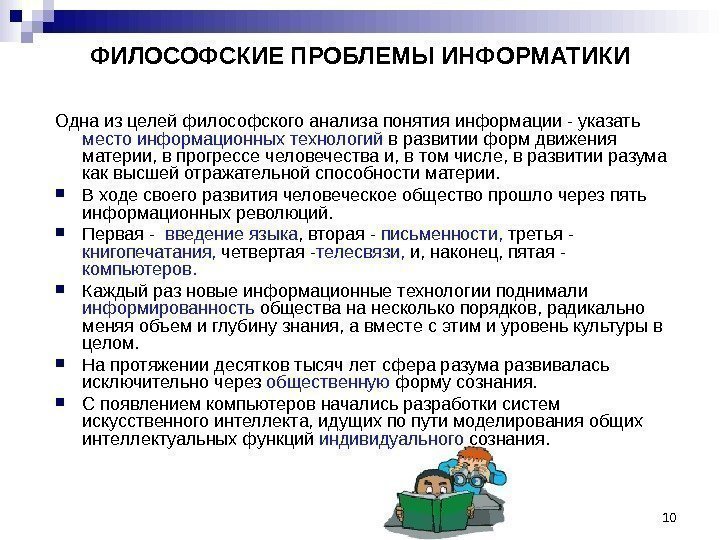 ФИЛОСОФСКИЕ ПРОБЛЕМЫ ИНФОРМАТИКИ

Одна из целей философского анализа понятия информации - указать место информационных технологий в развитии форм движения материи, в прогрессе человечества и, в том числе, в развитии разума как высшей отражательной способности материи.

- В ходе своего развития человеческое общество прошло через пять информационных революций.
- Первая - введение языка, вторая - письменности, третья - книгопечатания, четвертая -телесвязи, и, наконец, пятая - компьютеров.
- Каждый раз новые информационные технологии поднимали информированность общества на несколько порядков, радикально меняя объем и глубину знания, а вместе с этим и уровень культуры в целом.
- На протяжении десятков тысяч лет сфера разума развивалась исключительно через общественную форму сознания.
- С появлением компьютеров начались разработки систем искусственного интеллекта, идущих по пути моделирования общих интеллектуальных функций индивидуального сознания.

10